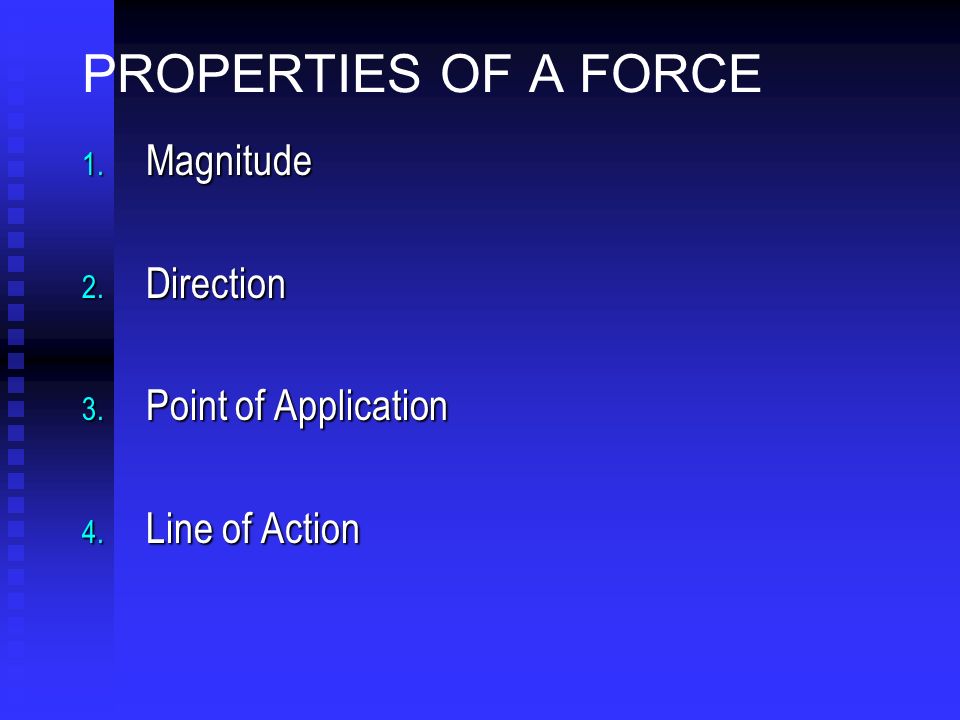 PROPERTIES OF A FORCE

1. Magnitude

2. Direction

3. Point of Application

4. Line of Action